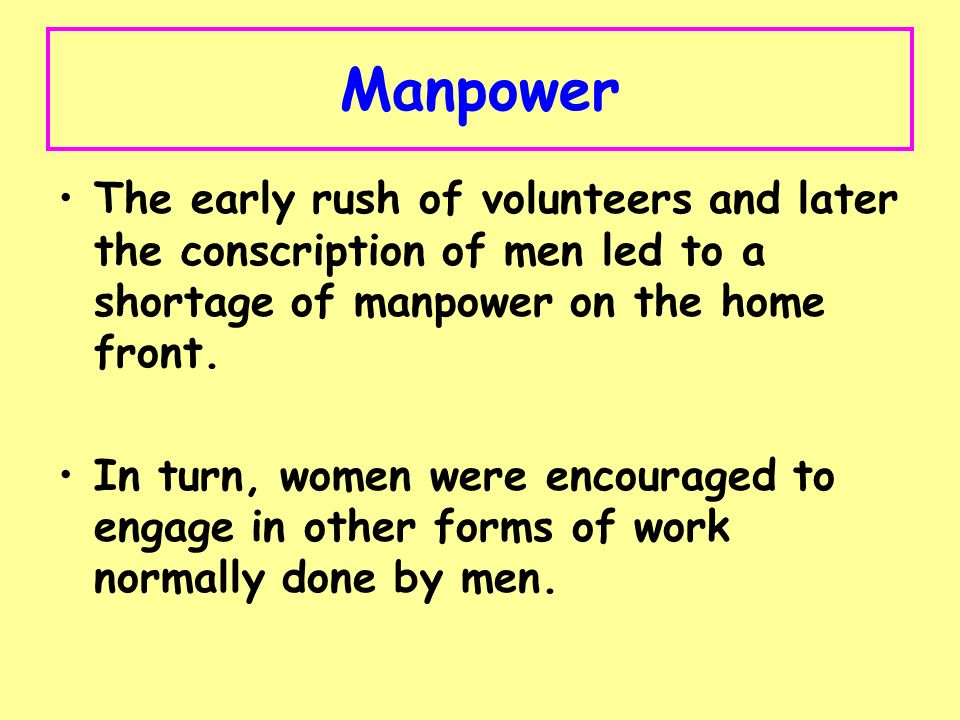 Manpower

• The early rush of volunteers and later the conscription of men led to a shortage of manpower on the home front.

• In turn, women were encouraged to engage in other forms of work normally done by men.